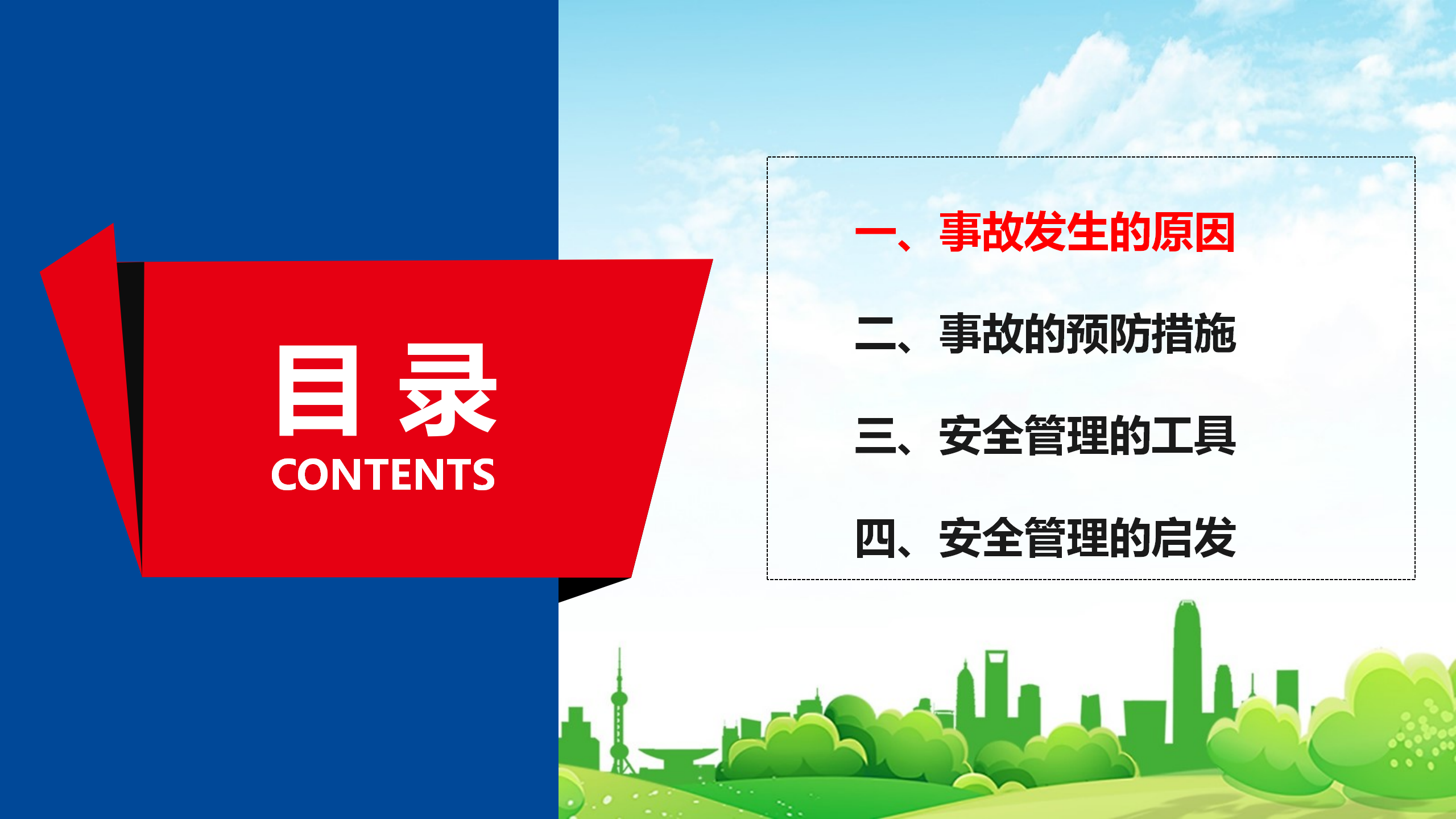 目录
CONTENTS

一、事故发生的原因

二、事故的预防措施

三、安全管理的工具

四、安全管理的启发